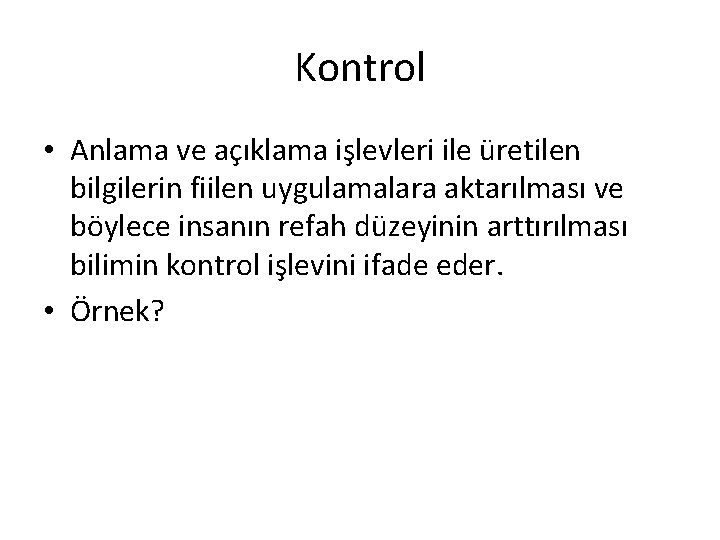 Kontrol

• Anlama ve açıklama işlevleri ile üretilen bilgilerin fiilen uygulamalara aktarılması ve böylece insanın refah düzeyinin arttırılması bilimin kontrol işlevini ifade eder.
• Örnek?